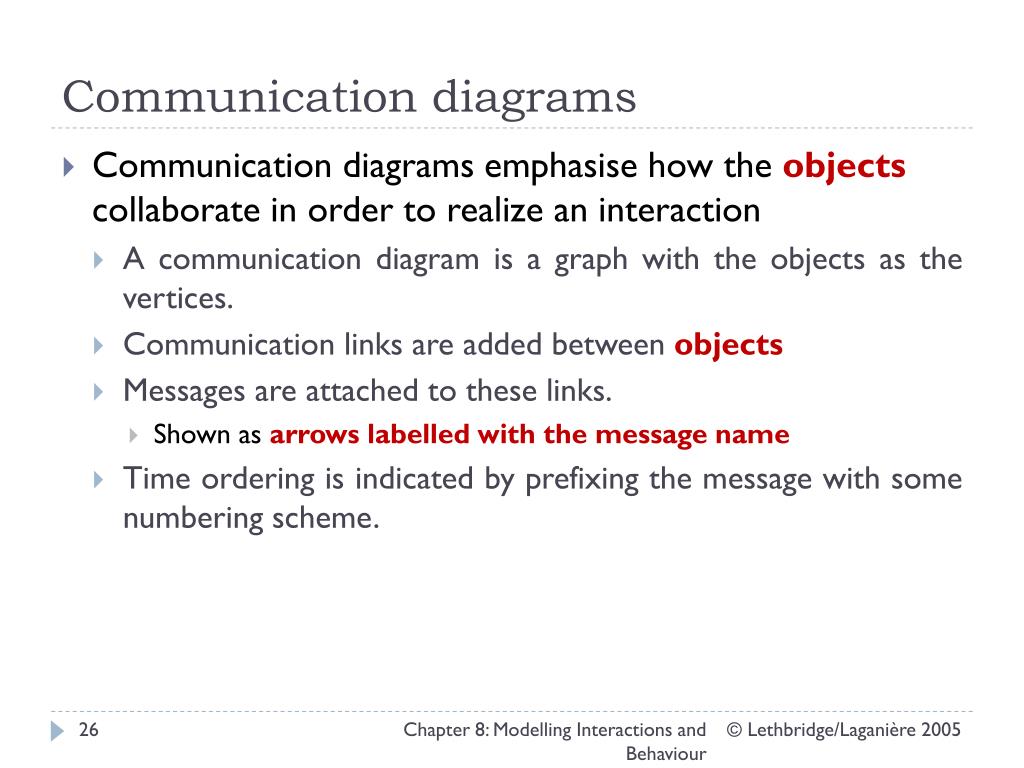 Communication diagrams

Communication diagrams emphasise how the objects collaborate in order to realize an interaction

A communication diagram is a graph with the objects as the vertices.

Communication links are added between objects

Messages are attached to these links.

Shown as arrows labelled with the message name

Time ordering is indicated by prefixing the message with some numbering scheme.

26

Chapter 8: Modelling Interactions and Behaviour

© Lethbridge/Laganière 2005